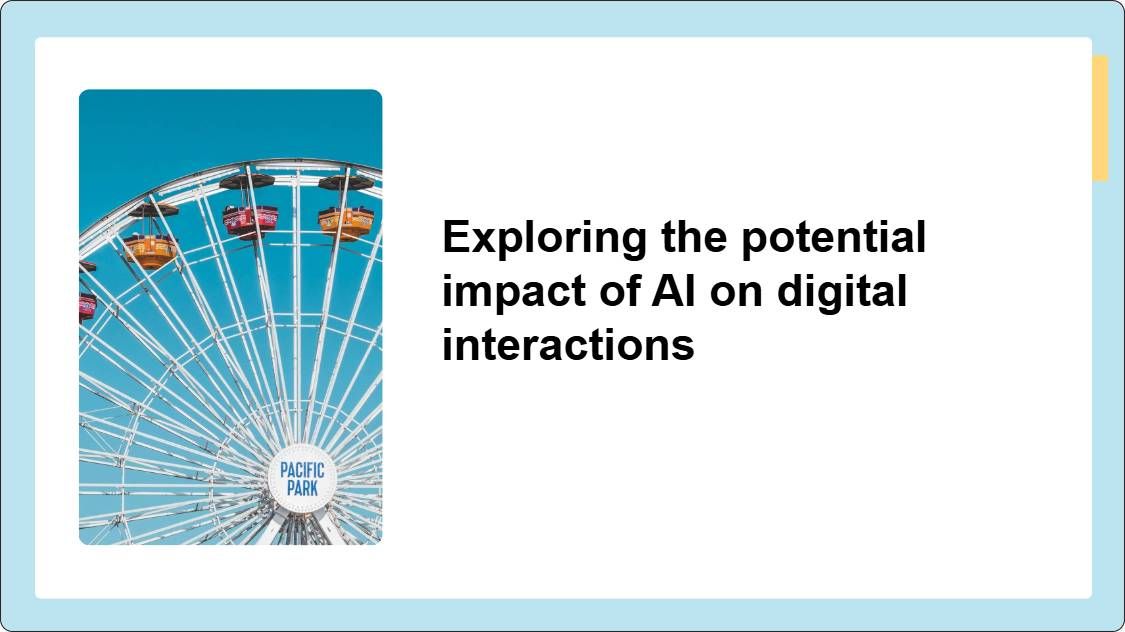 PACIFIC PARK

Exploring the potential impact of AI on digital interactions